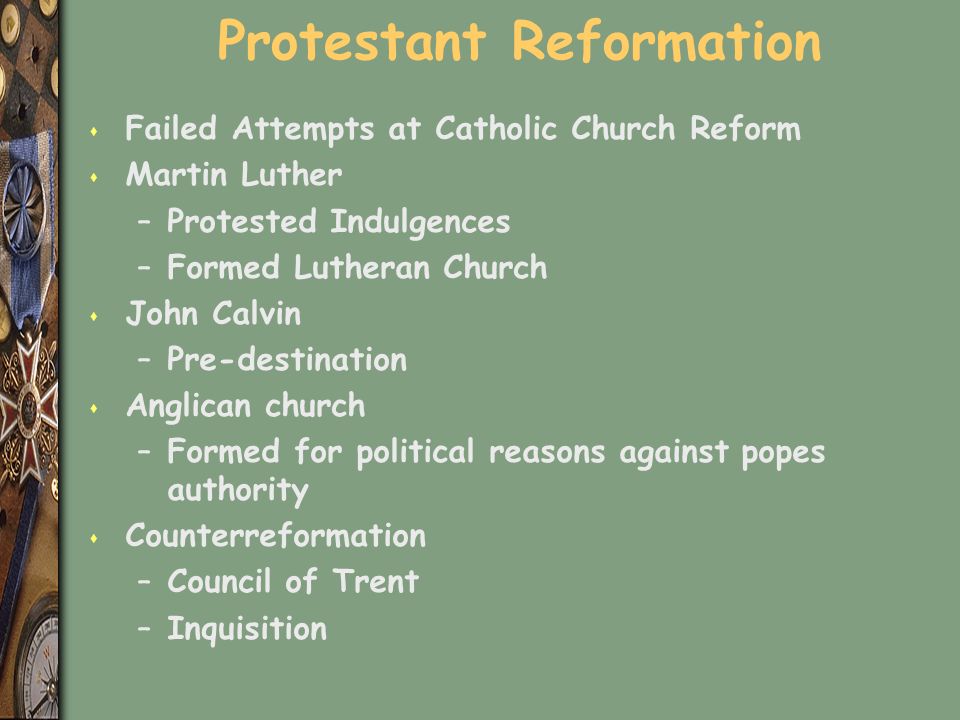 Protestant Reformation

- Failed Attempts at Catholic Church Reform
- Martin Luther
  – Protested Indulgences
  – Formed Lutheran Church
- John Calvin
  – Pre-destination
- Anglican church
  – Formed for political reasons against popes authority
- Counterreformation
  – Council of Trent
  – Inquisition